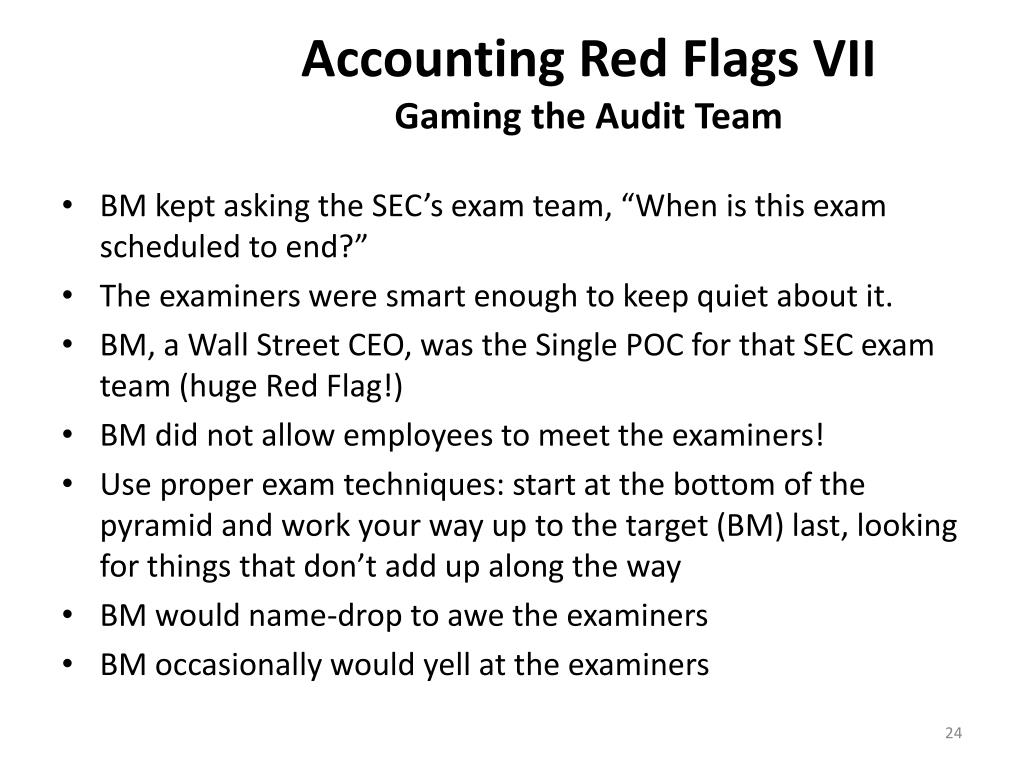 Accounting Red Flags VII
Gaming the Audit Team

• BM kept asking the SEC’s exam team, “When is this exam scheduled to end?”
• The examiners were smart enough to keep quiet about it.
• BM, a Wall Street CEO, was the Single POC for that SEC exam team (huge Red Flag!)
• BM did not allow employees to meet the examiners!
• Use proper exam techniques: start at the bottom of the pyramid and work your way up to the target (BM) last, looking for things that don’t add up along the way
• BM would name-drop to awe the examiners
• BM occasionally would yell at the examiners

24